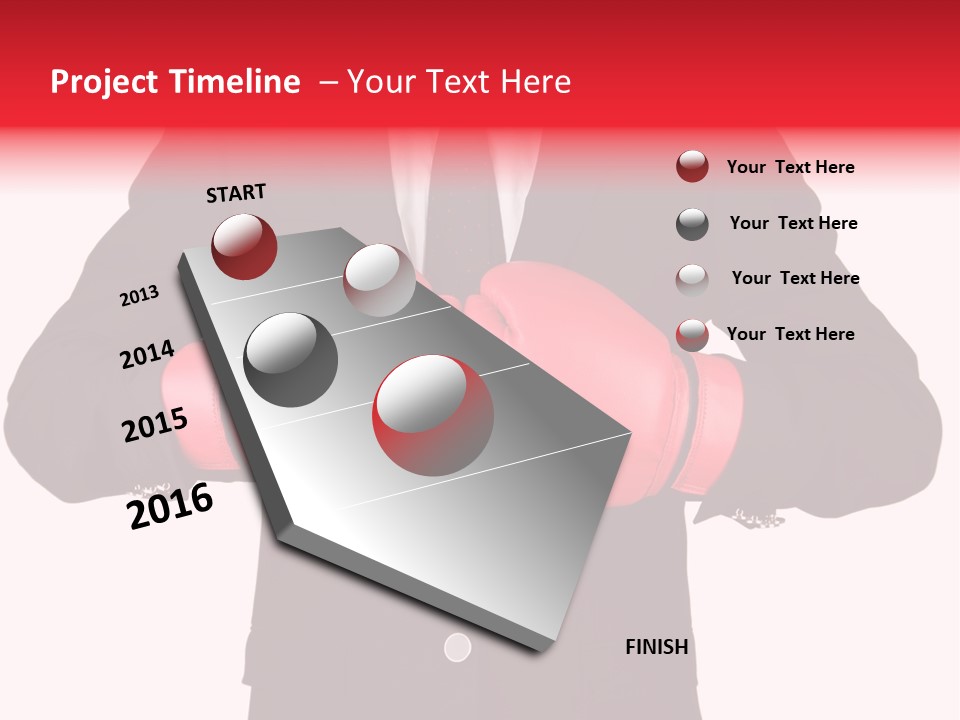 Project Timeline – Your Text Here

START

2013

2014

2015

2016

FINISH

Your Text Here

Your Text Here

Your Text Here

Your Text Here